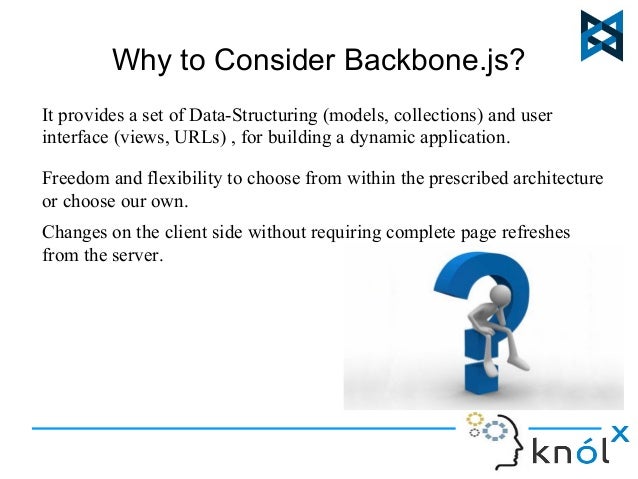 Why to Consider Backbone.js?

It provides a set of Data-Structuring (models, collections) and user interface (views, URLs) , for building a dynamic application.

Freedom and flexibility to choose from within the prescribed architecture or choose our own.

Changes on the client side without requiring complete page refreshes from the server.

knólx